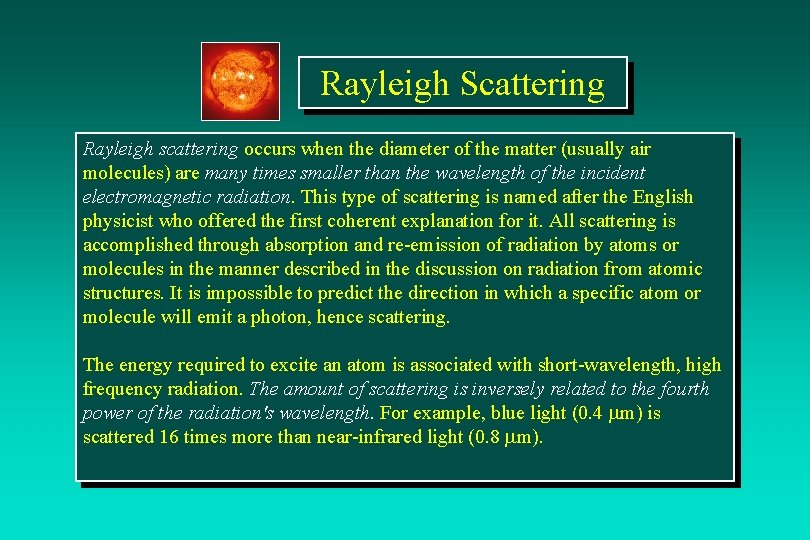 Rayleigh Scattering

Rayleigh scattering occurs when the diameter of the matter (usually air molecules) are many times smaller than the wavelength of the incident electromagnetic radiation. This type of scattering is named after the English physicist who offered the first coherent explanation for it. All scattering is accomplished through absorption and re-emission of radiation by atoms or molecules in the manner described in the discussion on radiation from atomic structures. It is impossible to predict the direction in which a specific atom or molecule will emit a photon, hence scattering.

The energy required to excite an atom is associated with short-wavelength, high frequency radiation. The amount of scattering is inversely related to the fourth power of the radiation's wavelength. For example, blue light (0.4 $\mu$m) is scattered 16 times more than near-infrared light (0.8 $\mu$m).